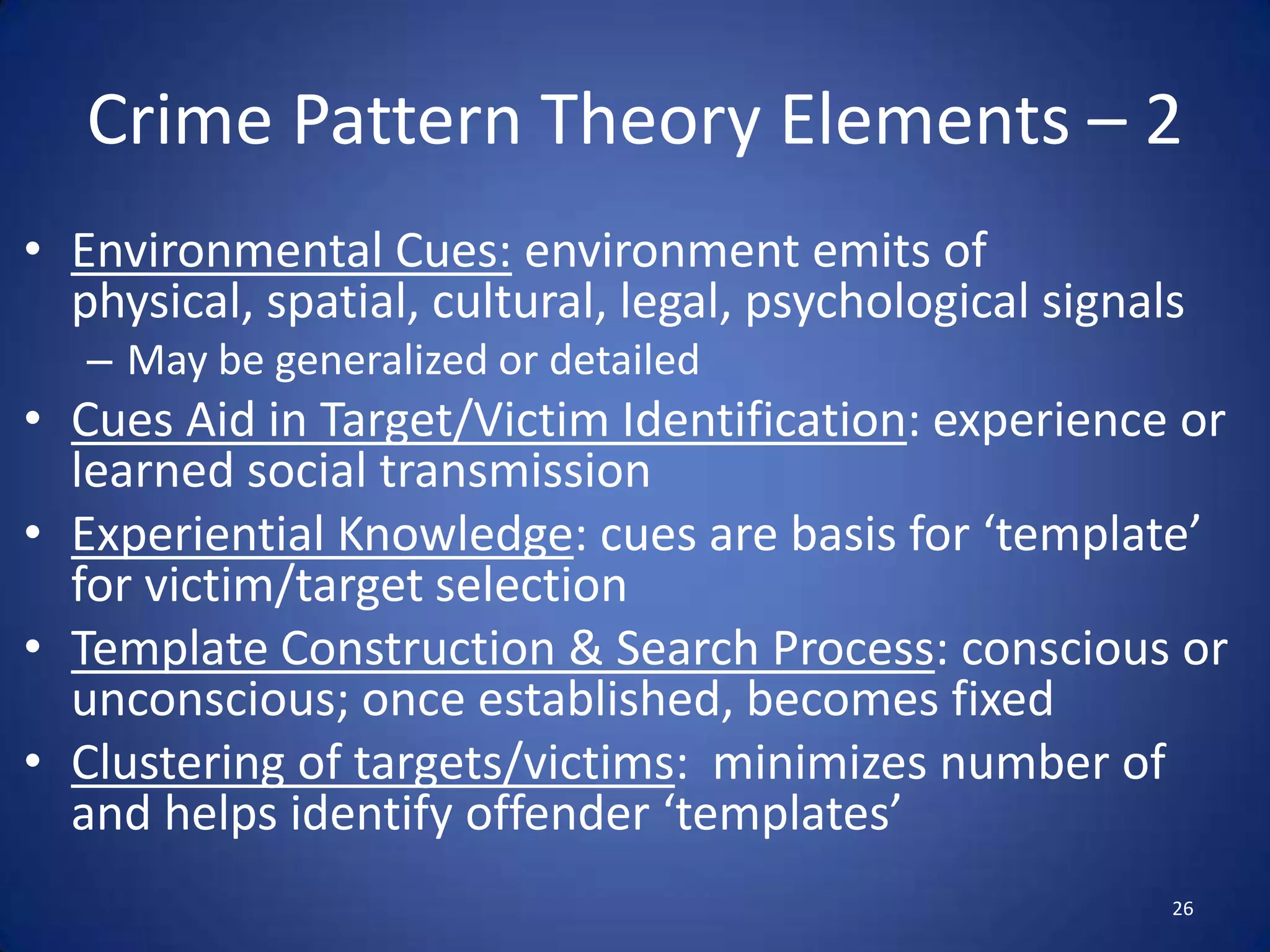 Crime Pattern Theory Elements – 2

• Environmental Cues: environment emits of physical, spatial, cultural, legal, psychological signals
– May be generalized or detailed
• Cues Aid in Target/Victim Identification: experience or learned social transmission
• Experiential Knowledge: cues are basis for ‘template’ for victim/target selection
• Template Construction & Search Process: conscious or unconscious; once established, becomes fixed
• Clustering of targets/victims: minimizes number of and helps identify offender ‘templates’

26